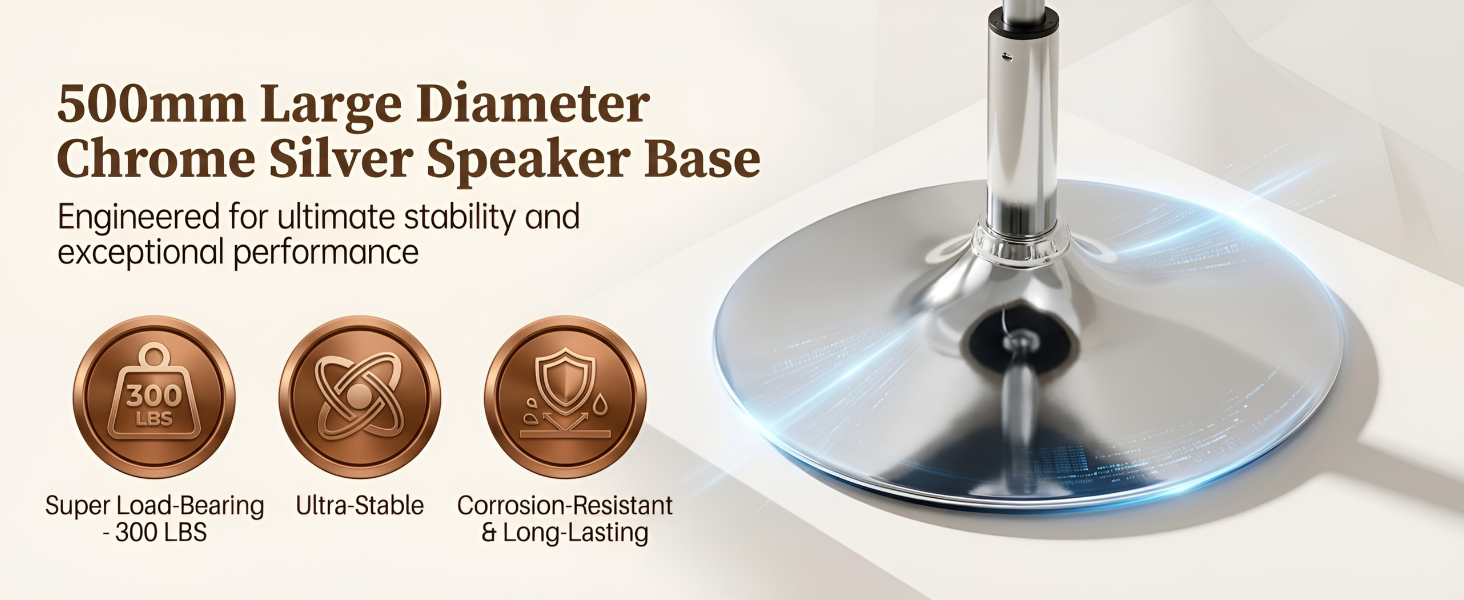 500mm Large Diameter
Chrome Silver Speaker Base

Engineered for ultimate stability and exceptional performance

300 LBS

Super Load-Bearing
- 300 LBS

Ultra-Stable

Corrosion-Resistant
& Long-Lasting